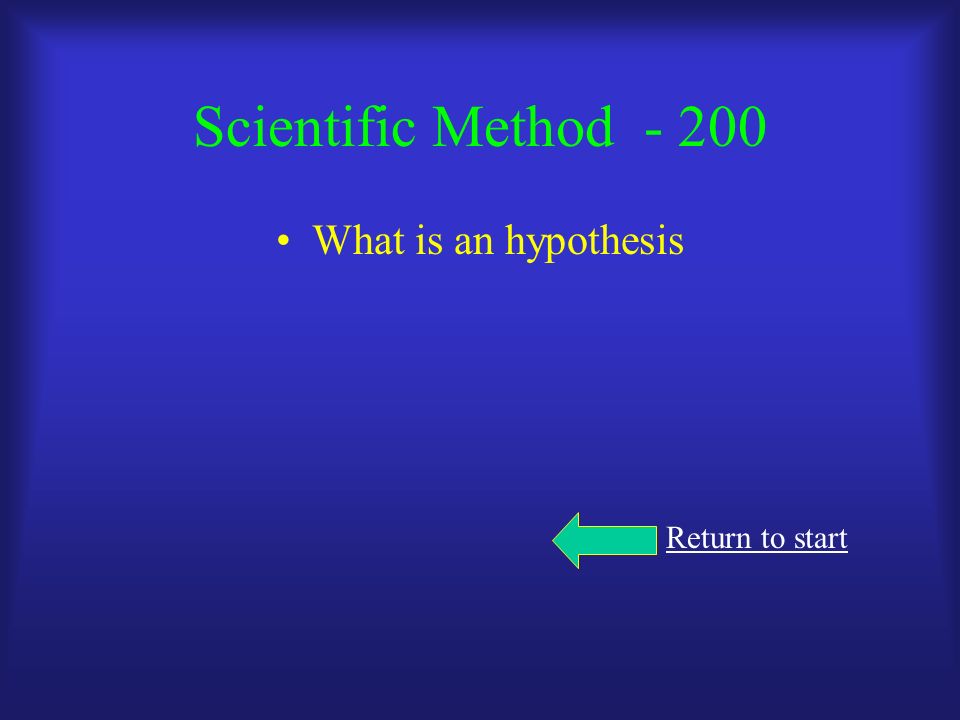 Scientific Method - 200

• What is an hypothesis

Return to start